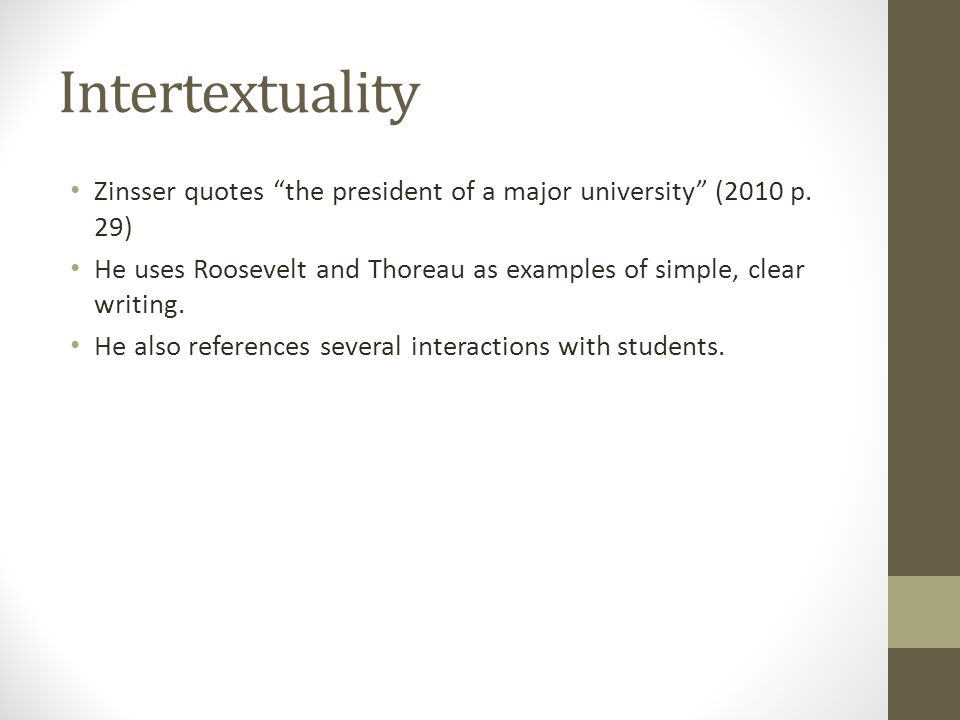 Intertextuality

• Zinsser quotes “the president of a major university” (2010 p. 29)
• He uses Roosevelt and Thoreau as examples of simple, clear writing.
• He also references several interactions with students.